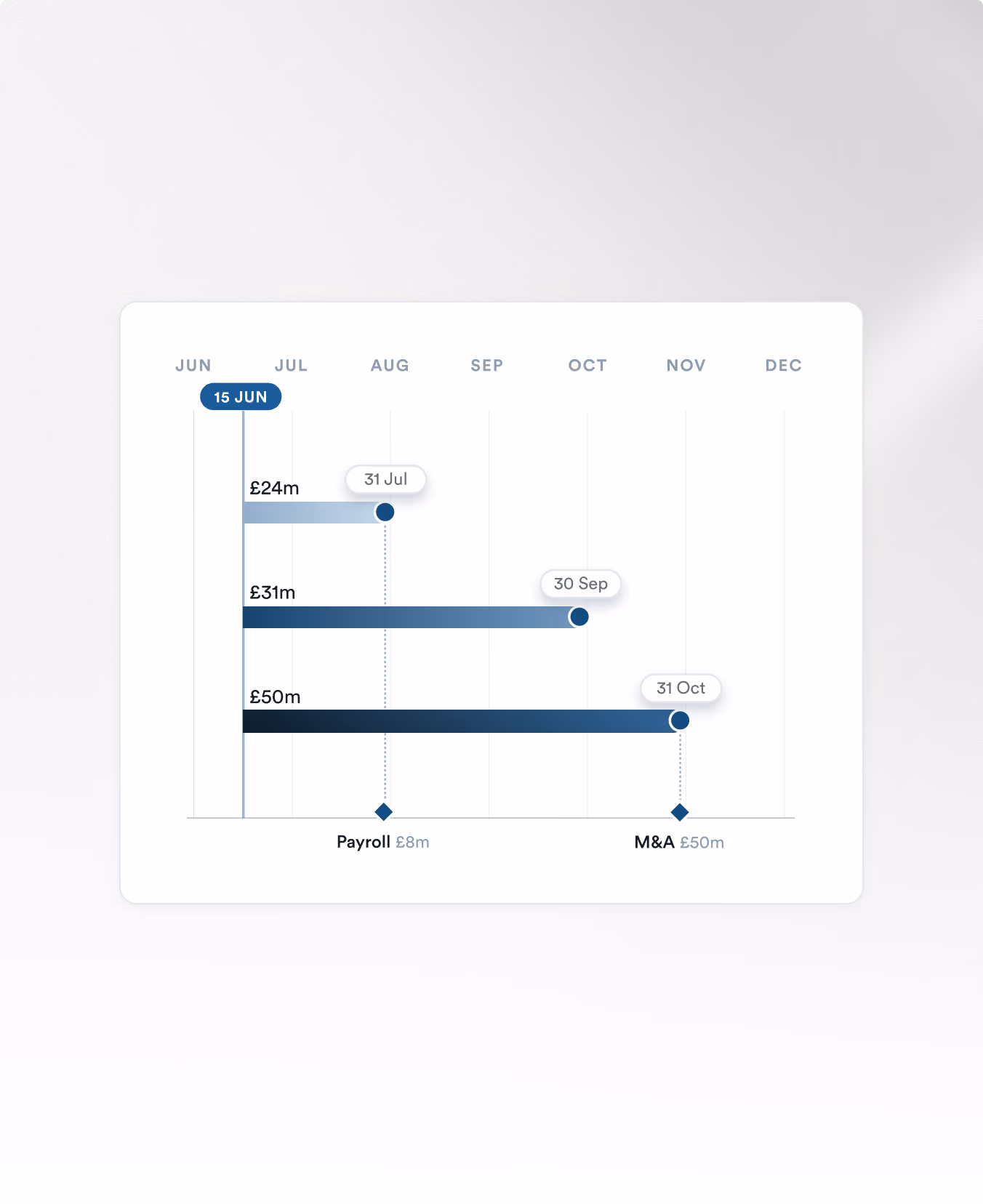 JUN JUL AUG SEP OCT NOV DEC

15 JUN

£24m 31 Jul

£31m 30 Sep

£50m 31 Oct

Payroll £8m

M&A £50m